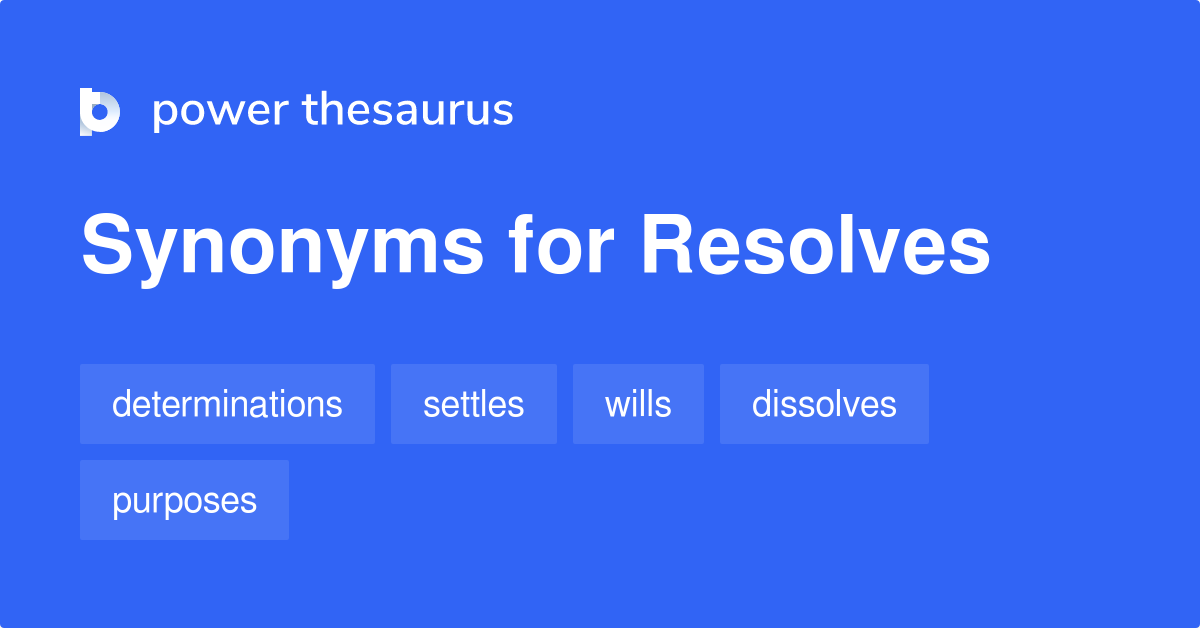 power thesaurus

Synonyms for Resolves

determinations
settles
wills
dissolves
purposes